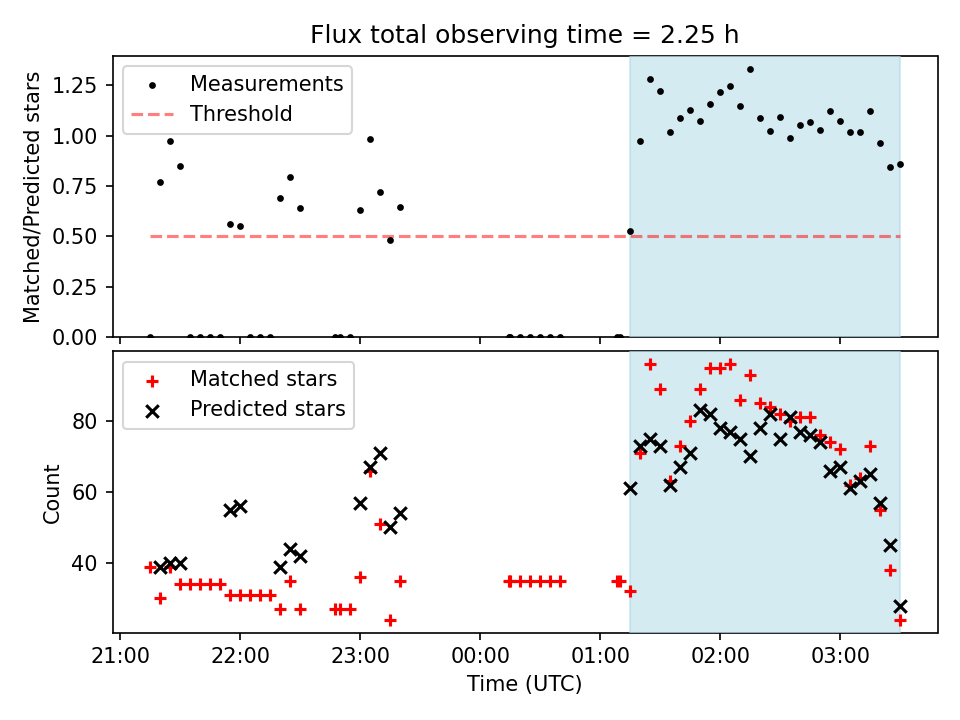 Flux total observing time = 2.25 h

Measurements
Threshold

Matched/Predicted stars

1.25
1.00
0.75
0.50
0.25
0.00

Matched stars
Predicted stars

Count

80
60
40

21:00
22:00
23:00
00:00
01:00
02:00
03:00

Time (UTC)